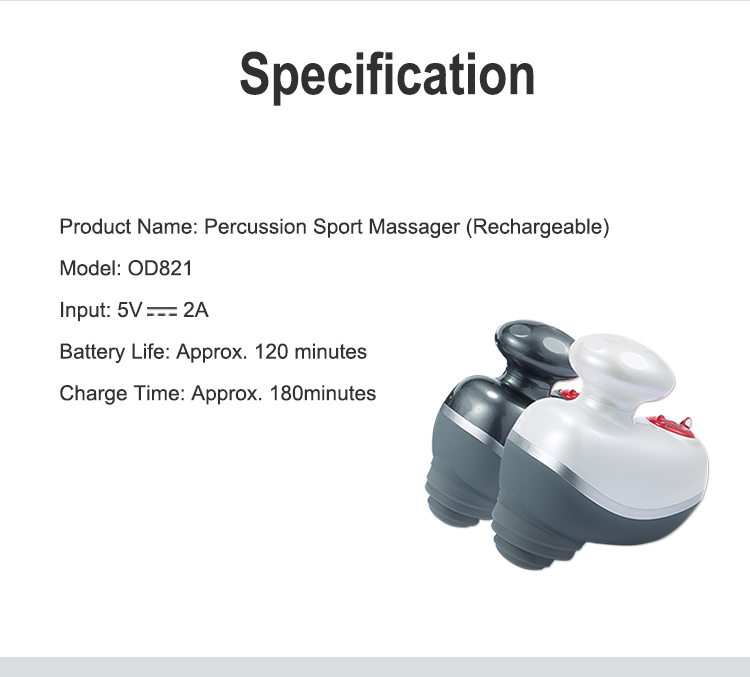 Specification

Product Name: Percussion Sport Massager (Rechargeable)

Model: OD821

Input: 5V ⎓ 2A

Battery Life: Approx. 120 minutes

Charge Time: Approx. 180minutes